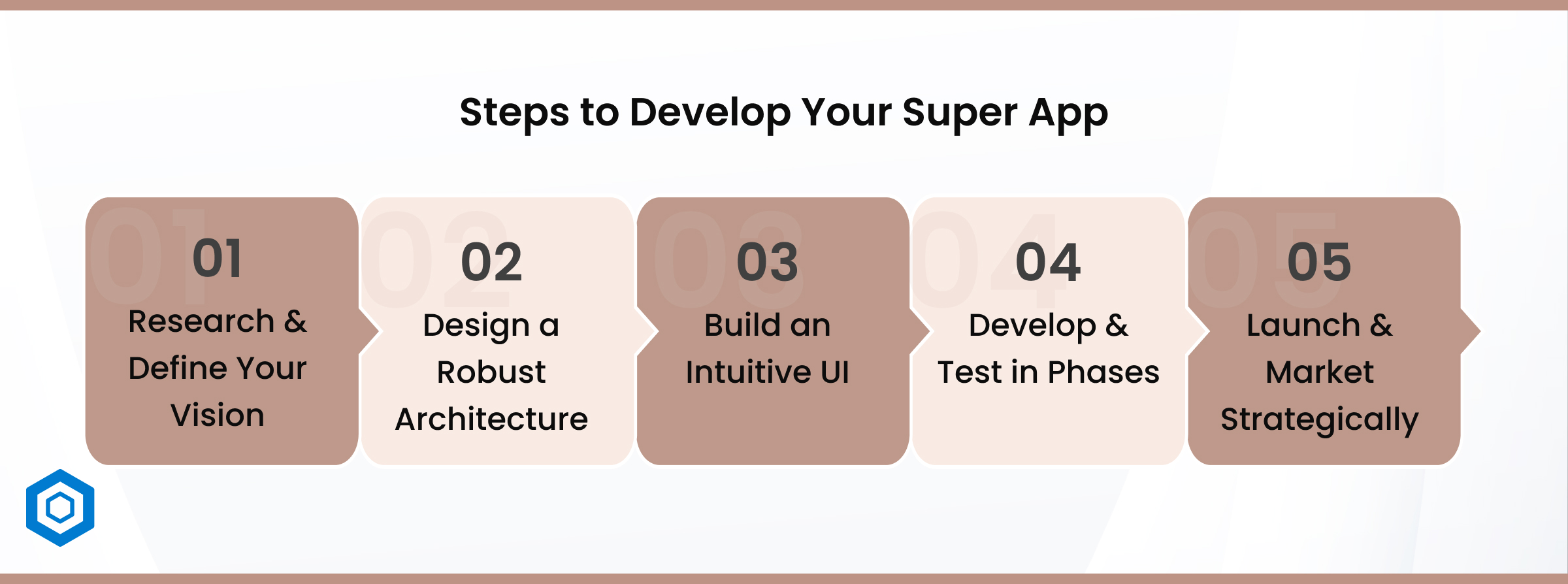 Steps to Develop Your Super App

01
Research & Define Your Vision

02
Design a Robust Architecture

03
Build an Intuitive UI

04
Develop & Test in Phases

05
Launch & Market Strategically